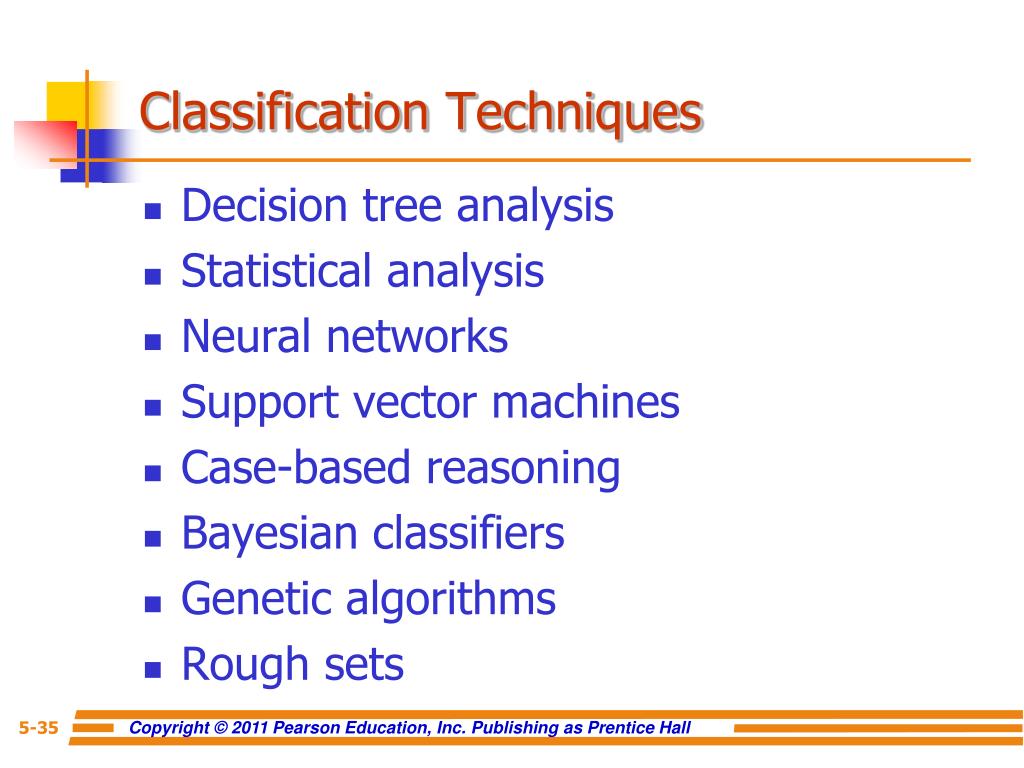 Classification Techniques

- Decision tree analysis
- Statistical analysis
- Neural networks
- Support vector machines
- Case-based reasoning
- Bayesian classifiers
- Genetic algorithms
- Rough sets

5-35 Copyright © 2011 Pearson Education, Inc. Publishing as Prentice Hall